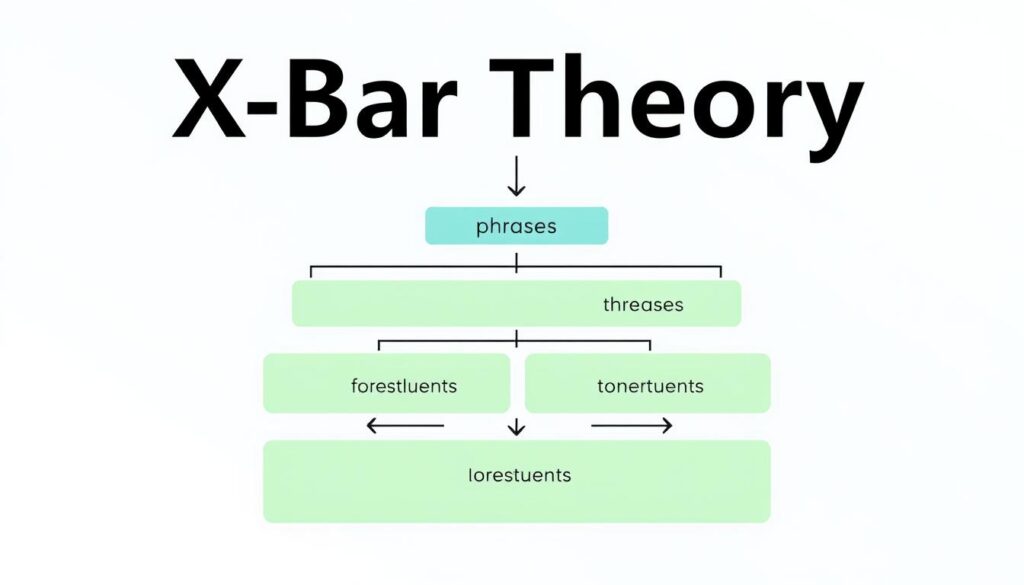 X-Bar Theory

phrases

threases

forestluents

tonertuents

lorestuents